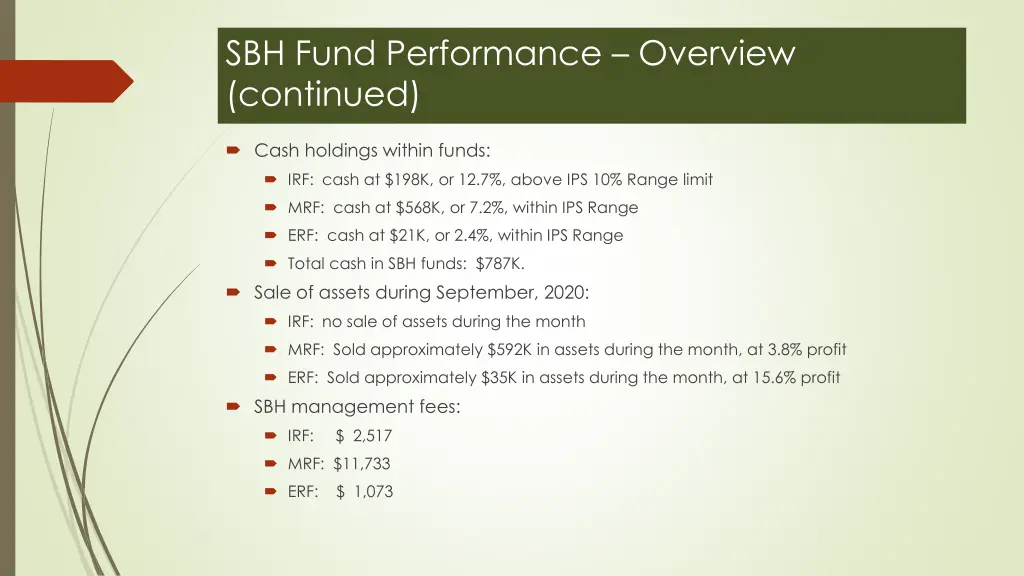 SBH Fund Performance – Overview (continued)

Cash holdings within funds:

IRF: cash at \$198K, or 12.7%, above IPS 10% Range limit

MRF: cash at \$568K, or 7.2%, within IPS Range

ERF: cash at \$21K, or 2.4%, within IPS Range

Total cash in SBH funds: \$787K.

Sale of assets during September, 2020:

IRF: no sale of assets during the month

MRF: Sold approximately \$592K in assets during the month, at 3.8% profit

ERF: Sold approximately \$35K in assets during the month, at 15.6% profit

SBH management fees:

IRF: \$ 2,517

MRF: \$11,733

ERF: \$ 1,073